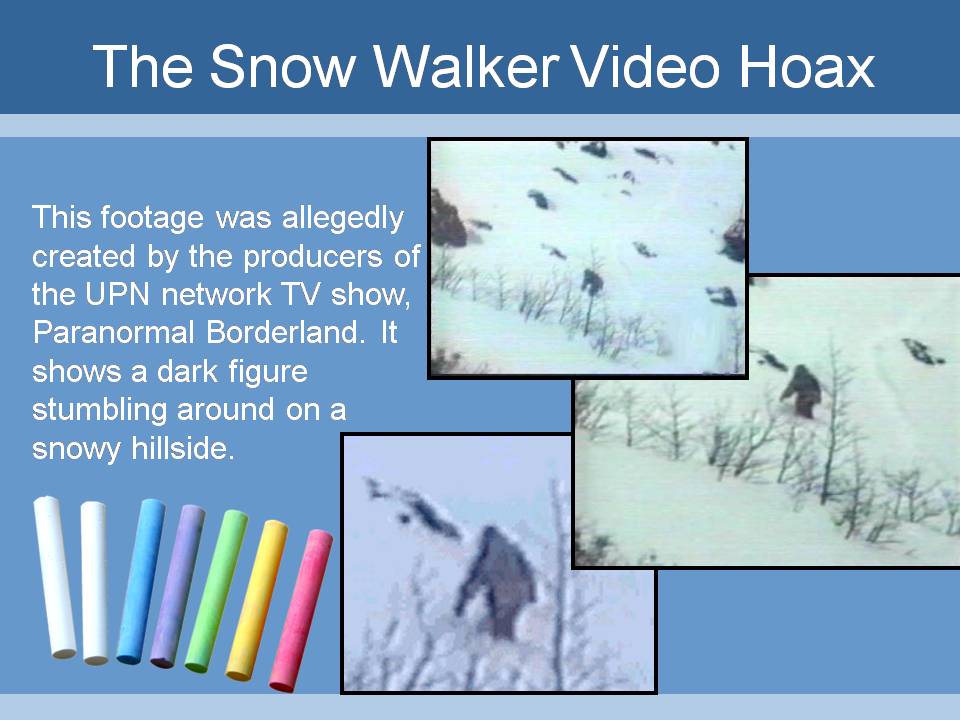 The Snow Walker Video Hoax

This footage was allegedly created by the producers of the UPN network TV show, Paranormal Borderland. It shows a dark figure stumbling around on a snowy hillside.